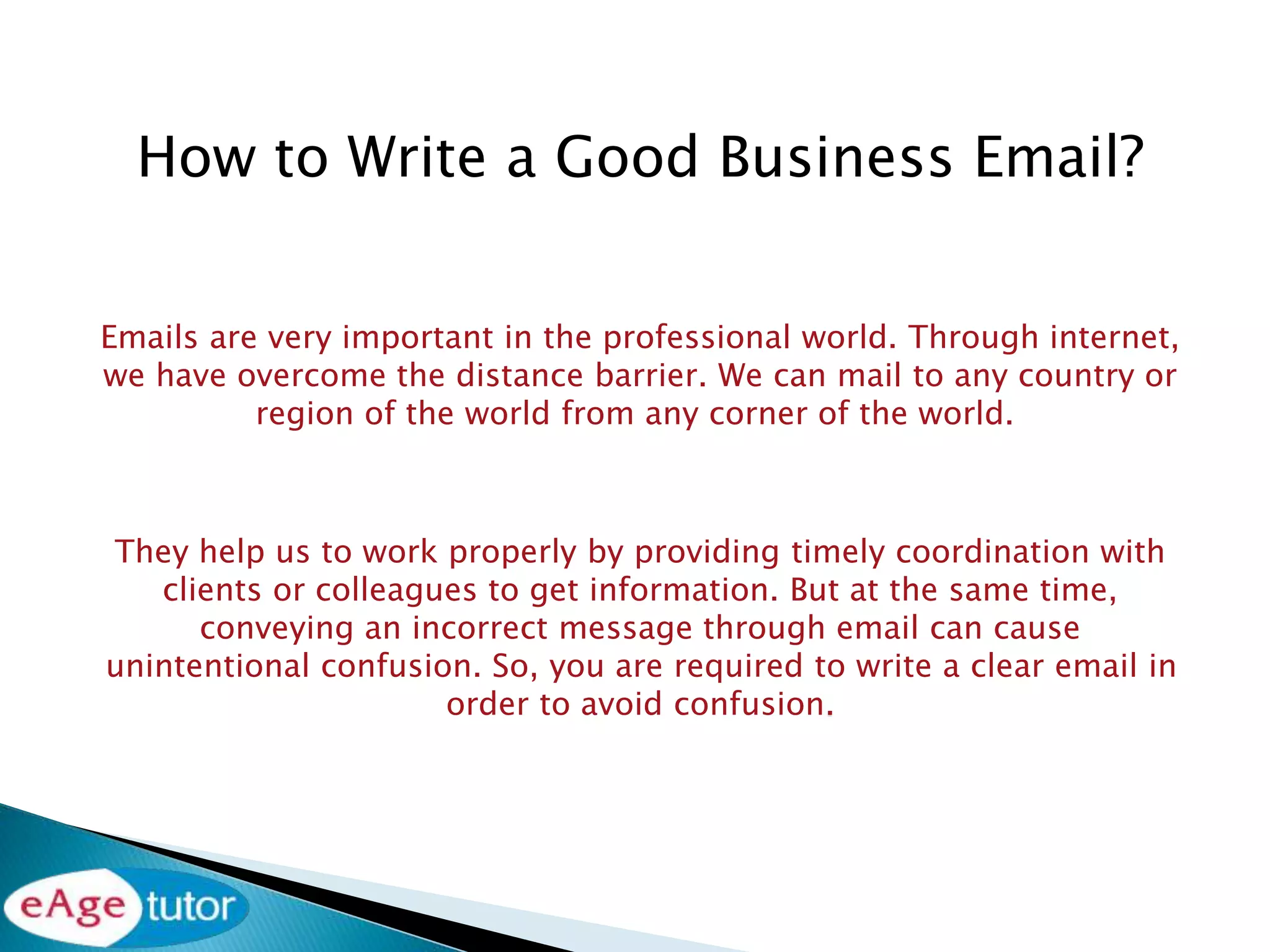 How to Write a Good Business Email?

Emails are very important in the professional world. Through internet, we have overcome the distance barrier. We can mail to any country or region of the world from any corner of the world.

They help us to work properly by providing timely coordination with clients or colleagues to get information. But at the same time, conveying an incorrect message through email can cause unintentional confusion. So, you are required to write a clear email in order to avoid confusion.

eAge tutor